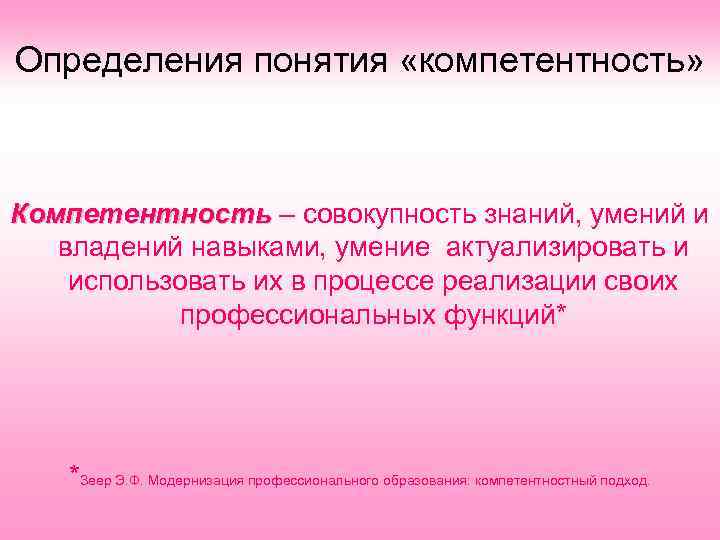 Определения понятия «компетентность»

Компетентность – совокупность знаний, умений и владений навыками, умение актуализировать и использовать их в процессе реализации своих профессиональных функций*

*Зеер Э.Ф. Модернизация профессионального образования: компетентностный подход.